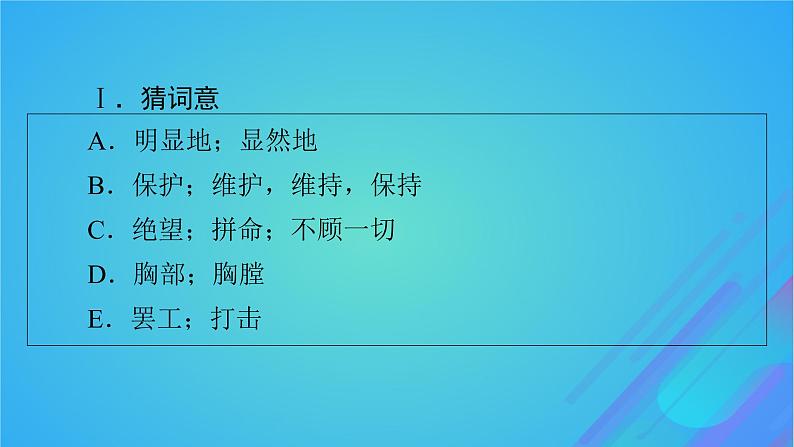 Ⅰ．猜词意

A．明显地；显然地

B．保护；维护，维持，保持

C．绝望；拼命；不顾一切

D．胸部；胸膛

E．罢工；打击